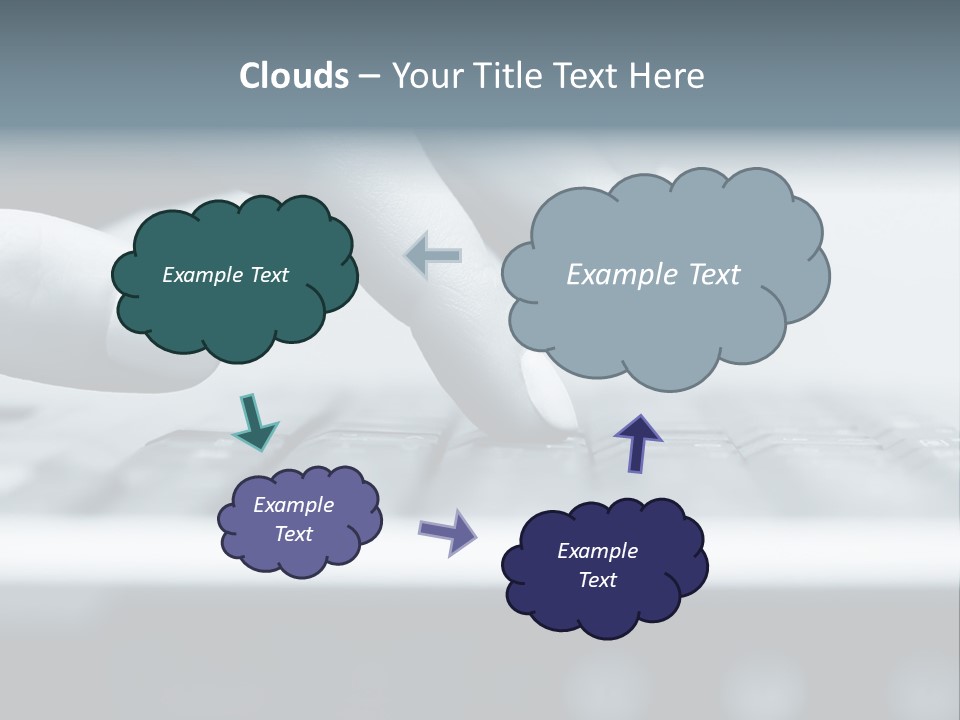 Clouds – Your Title Text Here

Example Text

Example Text

Example Text

Example Text